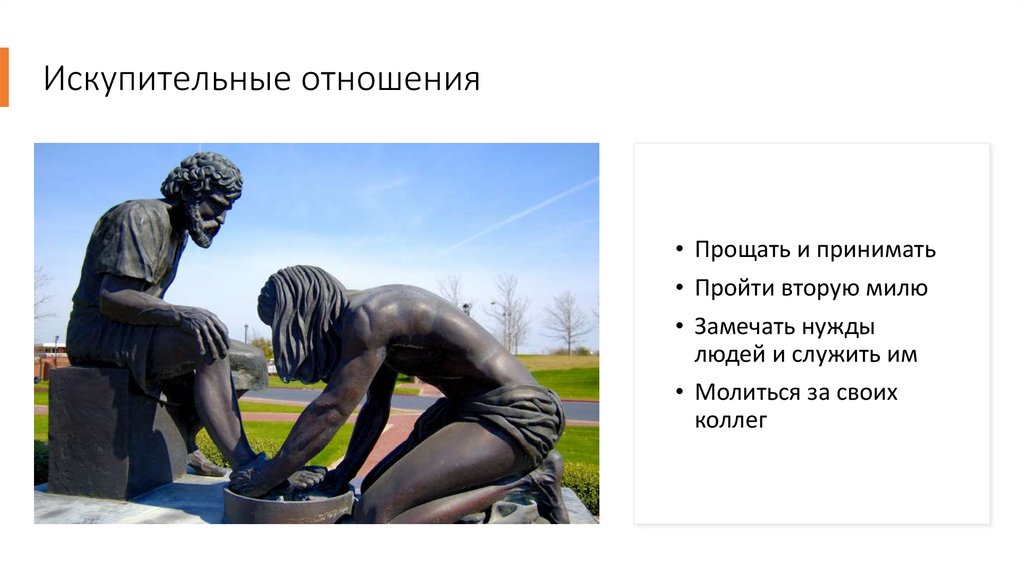 Искупительные отношения

• Прощать и принимать
• Пройти вторую милю
• Замечать нужды людей и служить им
• Молиться за своих коллег